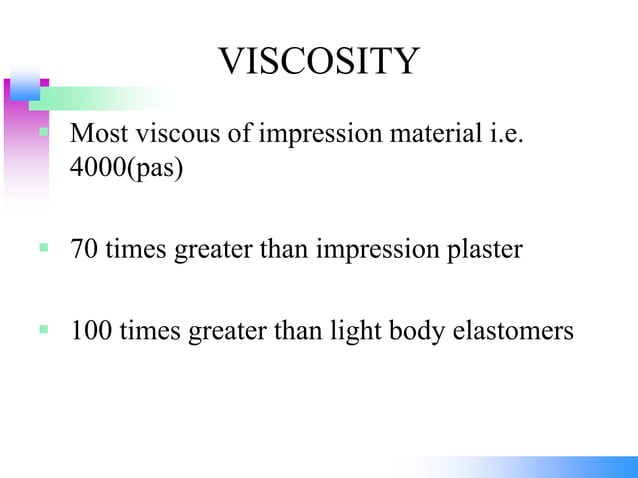 VISCOSITY

Most viscous of impression material i.e. 4000(pas)

70 times greater than impression plaster

100 times greater than light body elastomers